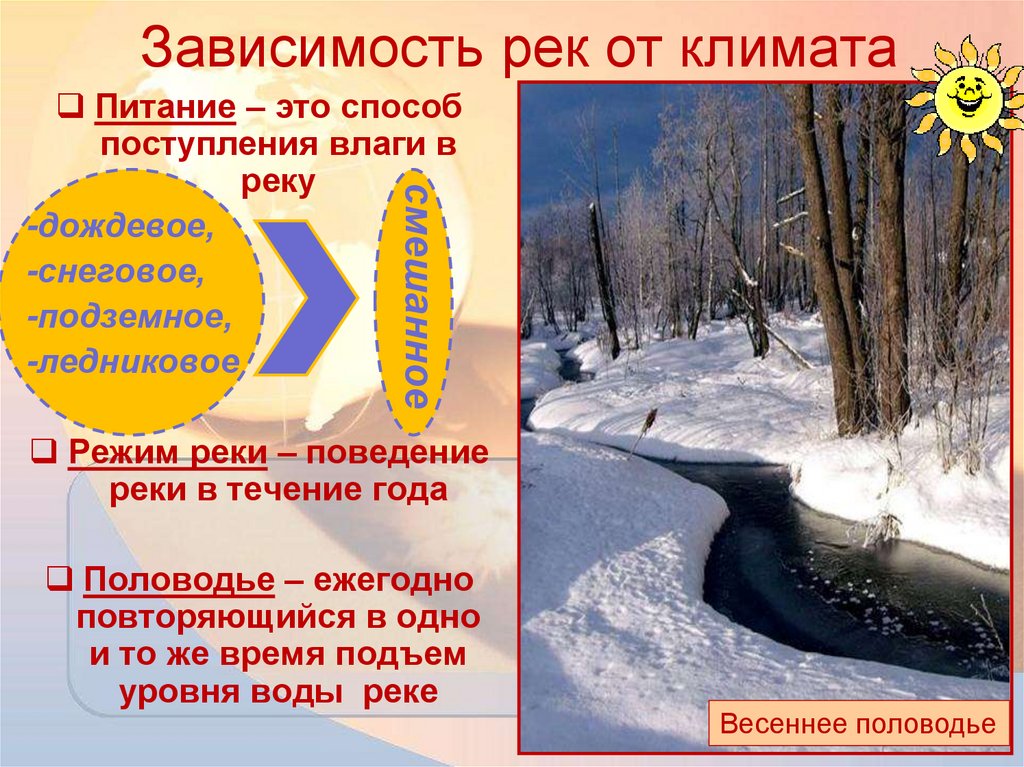 Зависимость рек от климата

❑ Питание – это способ поступления влаги в реку

-дождевое,
-снеговое,
-подземное,
-ледниковое

смешанное

❑ Режим реки – поведение реки в течение года

❑ Половодье – ежегодно повторяющийся в одно и то же время подъем уровня воды реке

Весеннее половодье